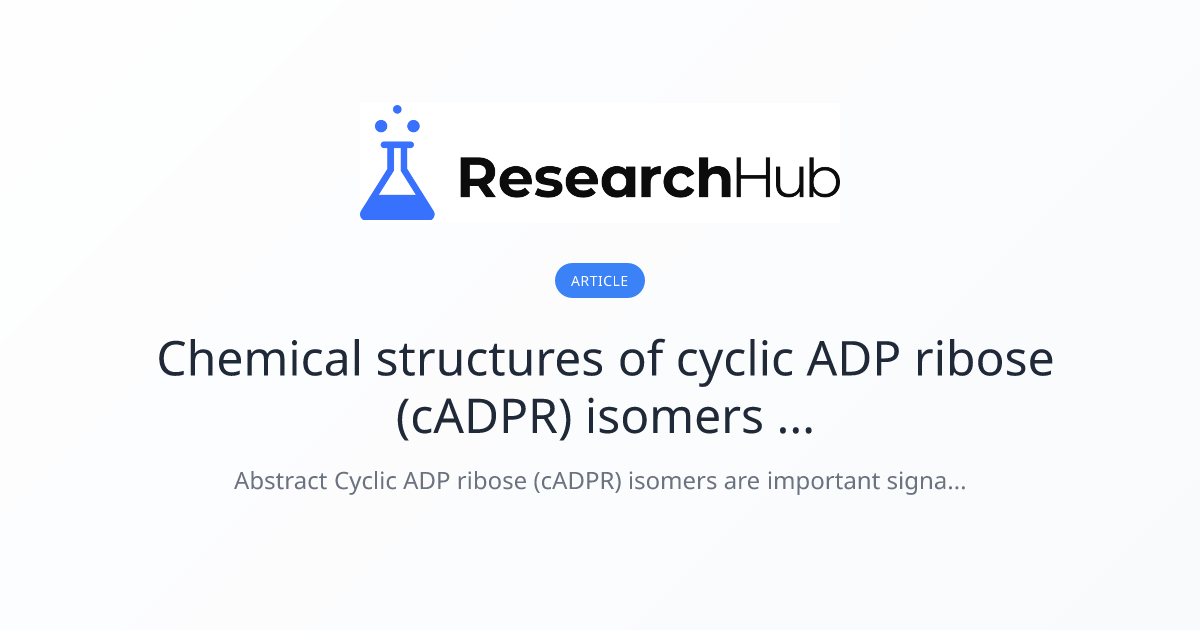 ResearchHub

ARTICLE

Chemical structures of cyclic ADP ribose (cADPR) isomers ...

Abstract Cyclic ADP ribose (cADPR) isomers are important signa...